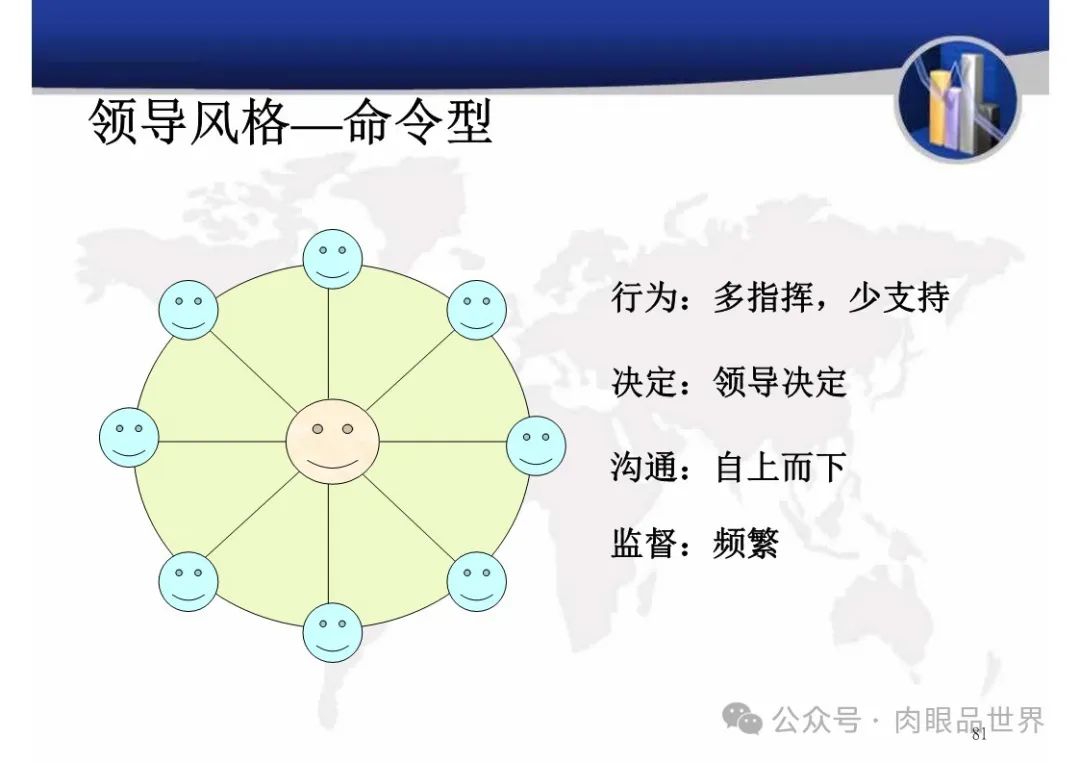 领导风格—命令型

行为：多指挥，少支持

决定：领导决定

沟通：自上而下

监督：频繁

公众号 · 肉眼品世界

81